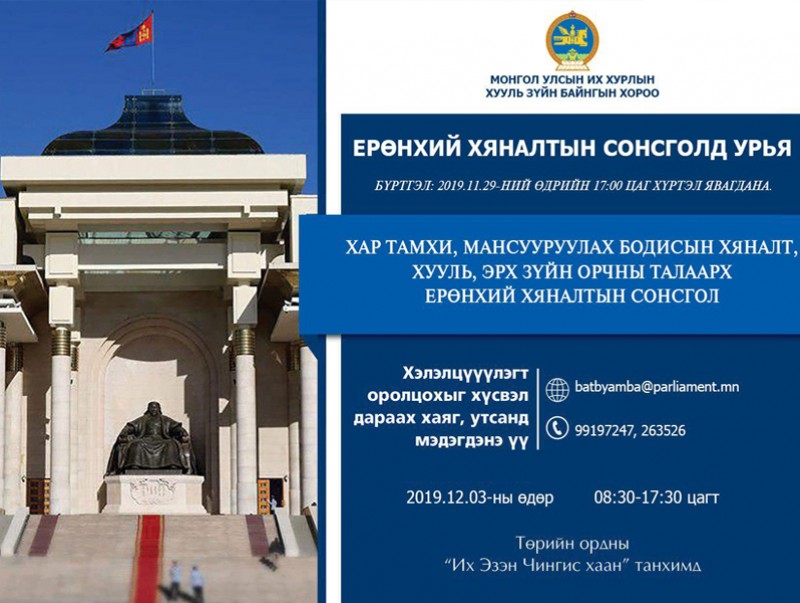 МОНГОЛ УЛСЫН ИХ ХУРЛЫН
ХУУЛЬ ЗҮЙН БАЙНГЫН ХОРОО

ЕРӨНХИЙ ХЯНАЛТЫН СОНСГОЛД УРЬЯ

БҮРТГЭЛ: 2019.11.29-НИЙ ӨДРИЙН 17:00 ЦАГ ХҮРТЭЛ ЯВАГДАНА.

ХАР ТАМХИ, МАНСУУРУУЛАХ БОДИСЫН ХЯНАЛТ, ХУУЛЬ, ЭРХ ЗҮЙН ОРЧНЫ ТАЛААРХ ЕРӨНХИЙ ХЯНАЛТЫН СОНСГОЛ

Хэлэлцүүлэгт оролцохыг хүсвэл дараах хаяг, утсанд мэдэгдэнэ үү

batbyamba@parliament.mn

99197247, 263526

2019.12.03-ны өдөр 08:30-17:30 цагт

Төрийн ордны
"Их Эзэн Чингис хаан" танхимд